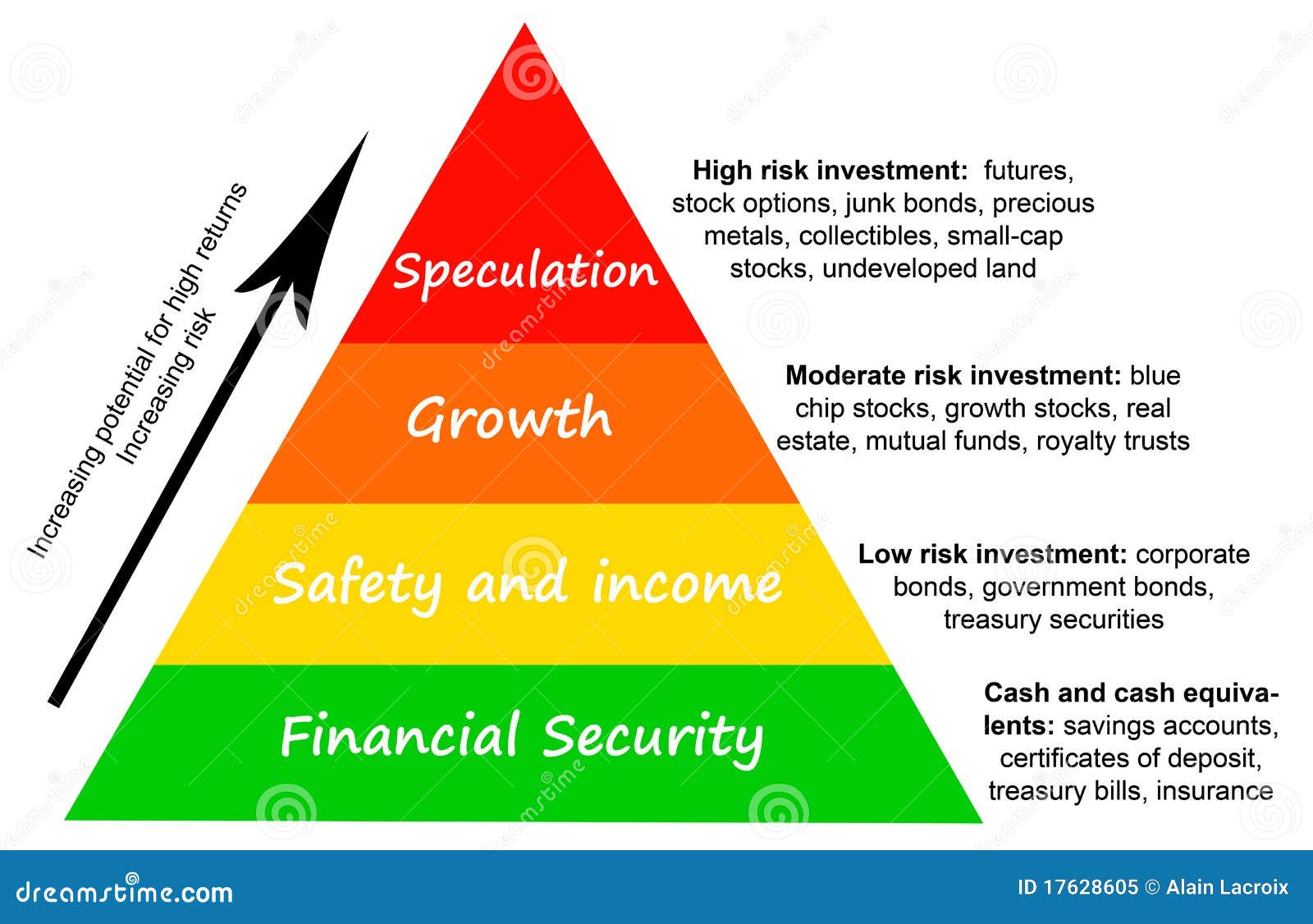 Increasing potential for high returns
Increasing risk

Speculation

High risk investment: futures, stock options, junk bonds, precious metals, collectibles, small-cap stocks, undeveloped land

Growth

Moderate risk investment: blue chip stocks, growth stocks, real estate, mutual funds, royalty trusts

Safety and income

Low risk investment: corporate bonds, government bonds, treasury securities

Financial Security

Cash and cash equivalents: savings accounts, certificates of deposit, treasury bills, insurance

dreamstime.com

ID 17628605 © Alain Lacroix